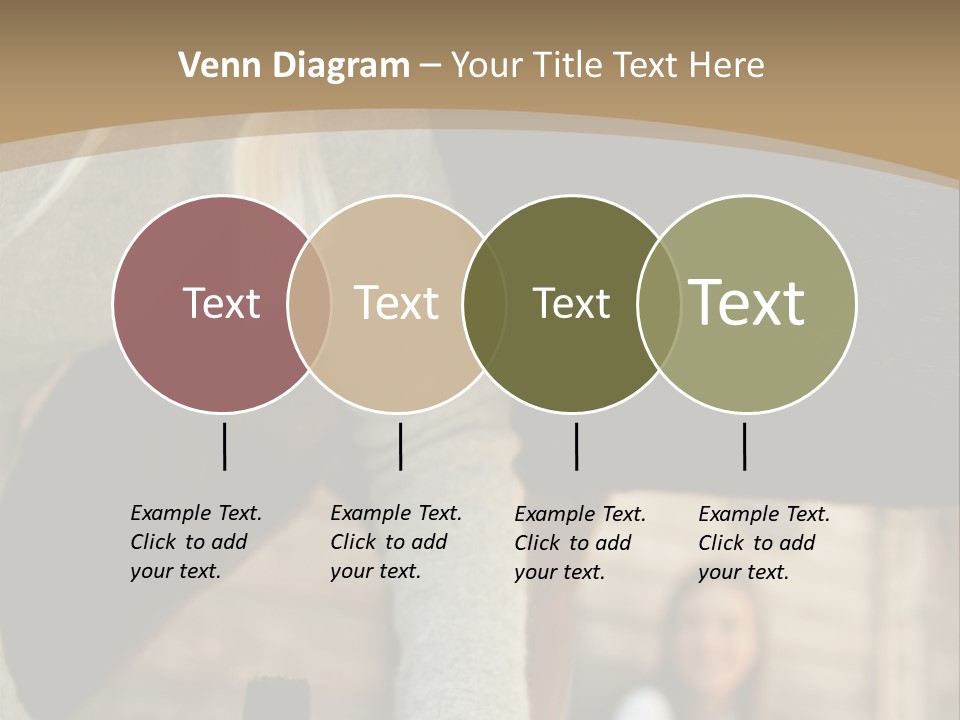 Venn Diagram – Your Title Text Here

Text

Text

Text

Text

Example Text. Click to add your text.

Example Text. Click to add your text.

Example Text. Click to add your text.

Example Text. Click to add your text.